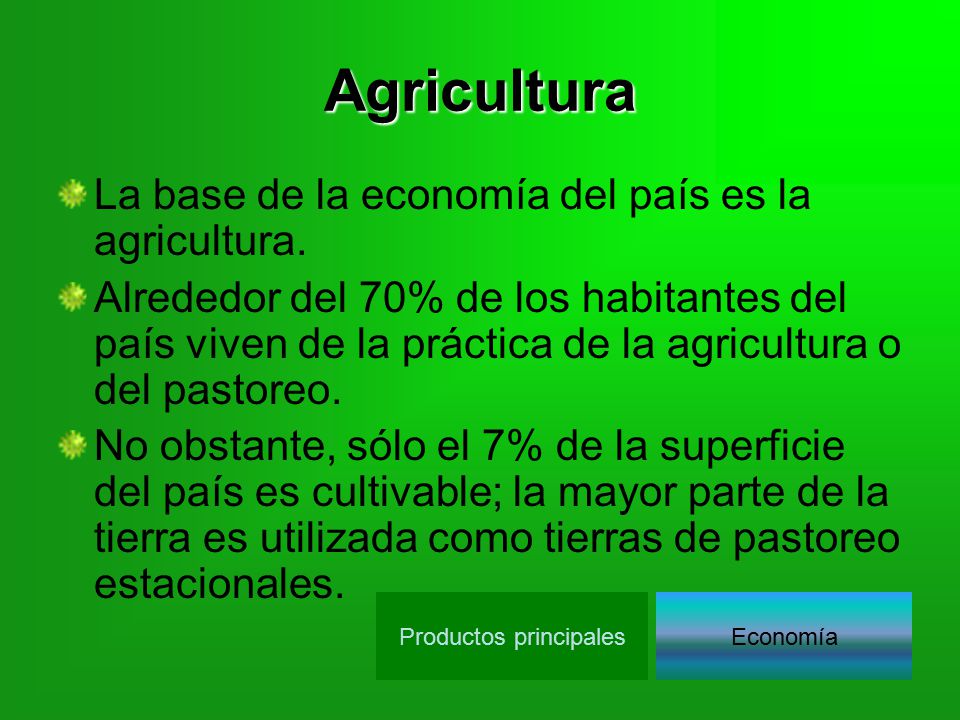 Agricultura

La base de la economía del país es la agricultura.

Alrededor del 70% de los habitantes del país viven de la práctica de la agricultura o del pastoreo.

No obstante, sólo el 7% de la superficie del país es cultivable; la mayor parte de la tierra es utilizada como tierras de pastoreo estacionales.

Productos principales

Economía